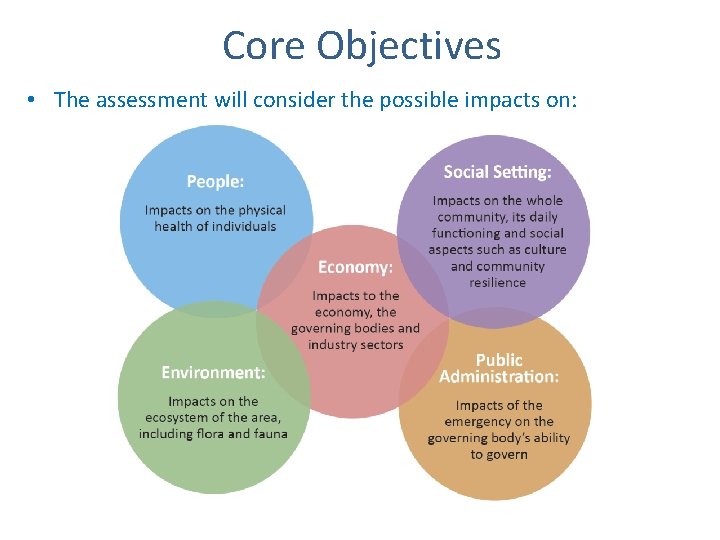 Core Objectives

• The assessment will consider the possible impacts on:

People:
Impacts on the physical health of individuals

Social Setting:
Impacts on the whole community, its daily functioning and social aspects such as culture and community resilience

Economy:
Impacts to the economy, the governing bodies and industry sectors

Environment:
Impacts on the ecosystem of the area, including flora and fauna

Public Administration:
Impacts of the emergency on the governing body's ability to govern